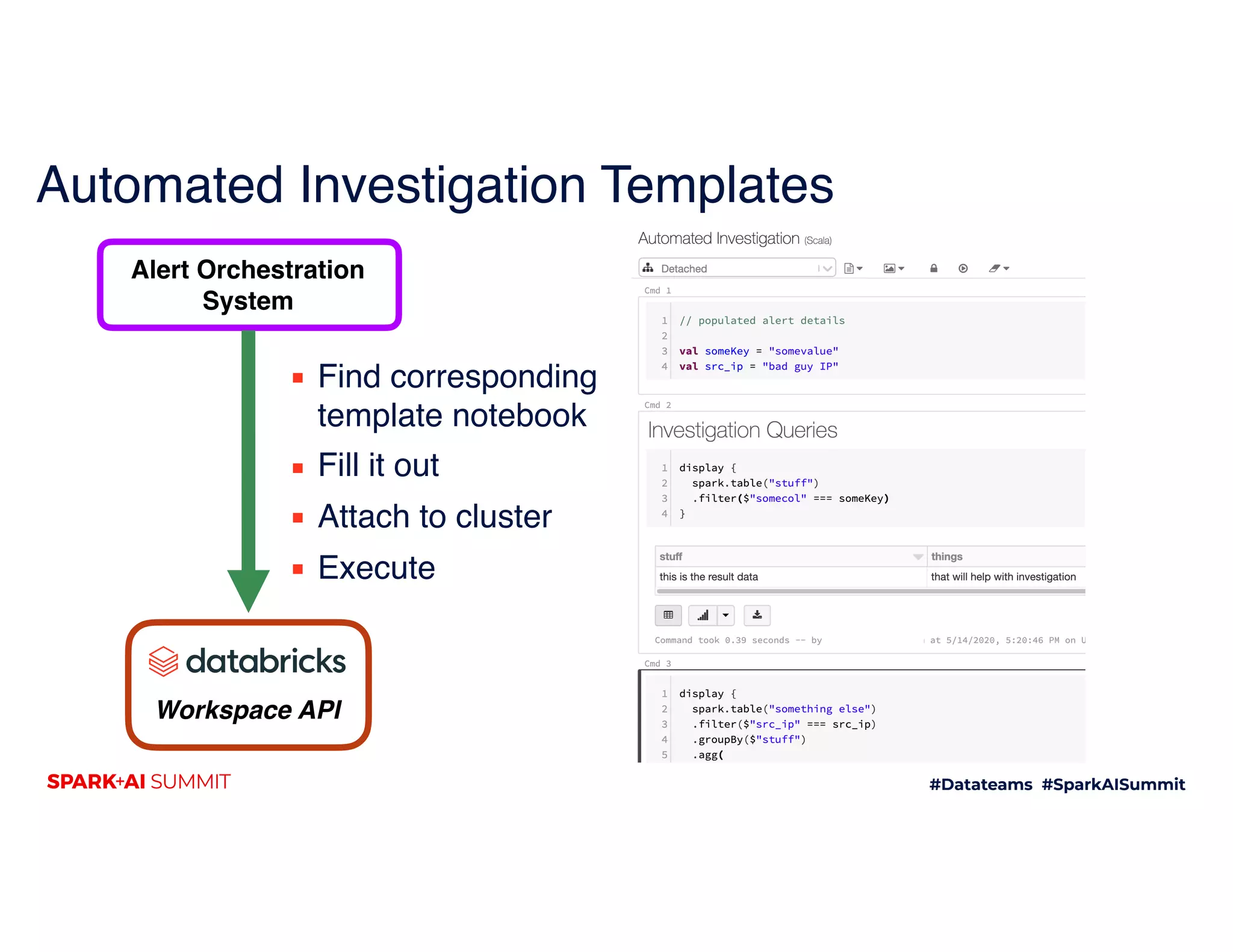 Automated Investigation Templates

Alert Orchestration System

▪ Find corresponding template notebook
▪ Fill it out
▪ Attach to cluster
▪ Execute

databricks
Workspace API

Automated Investigation (Scala)

Detached

Cmd 1

1 // populated alert details
2
3 val someKey = "somevalue"
4 val src_ip = "bad guy IP"

Cmd 2

Investigation Queries

1 display {
2 spark.table("stuff")
3 .filter($"somecol" === someKey)
4 }

| stuff | things |
|---|---|
| this is the result data | that will help with investigation |

Command took 0.39 seconds -- by at 5/14/2020, 5:20:46 PM on U

Cmd 3

1 display {
2 spark.table("something else")
3 .filter($"src_ip" === src_ip)
4 .groupBy($"stuff")
5 .agg(

SPARK+AI SUMMIT

#Datateams #SparkAISummit